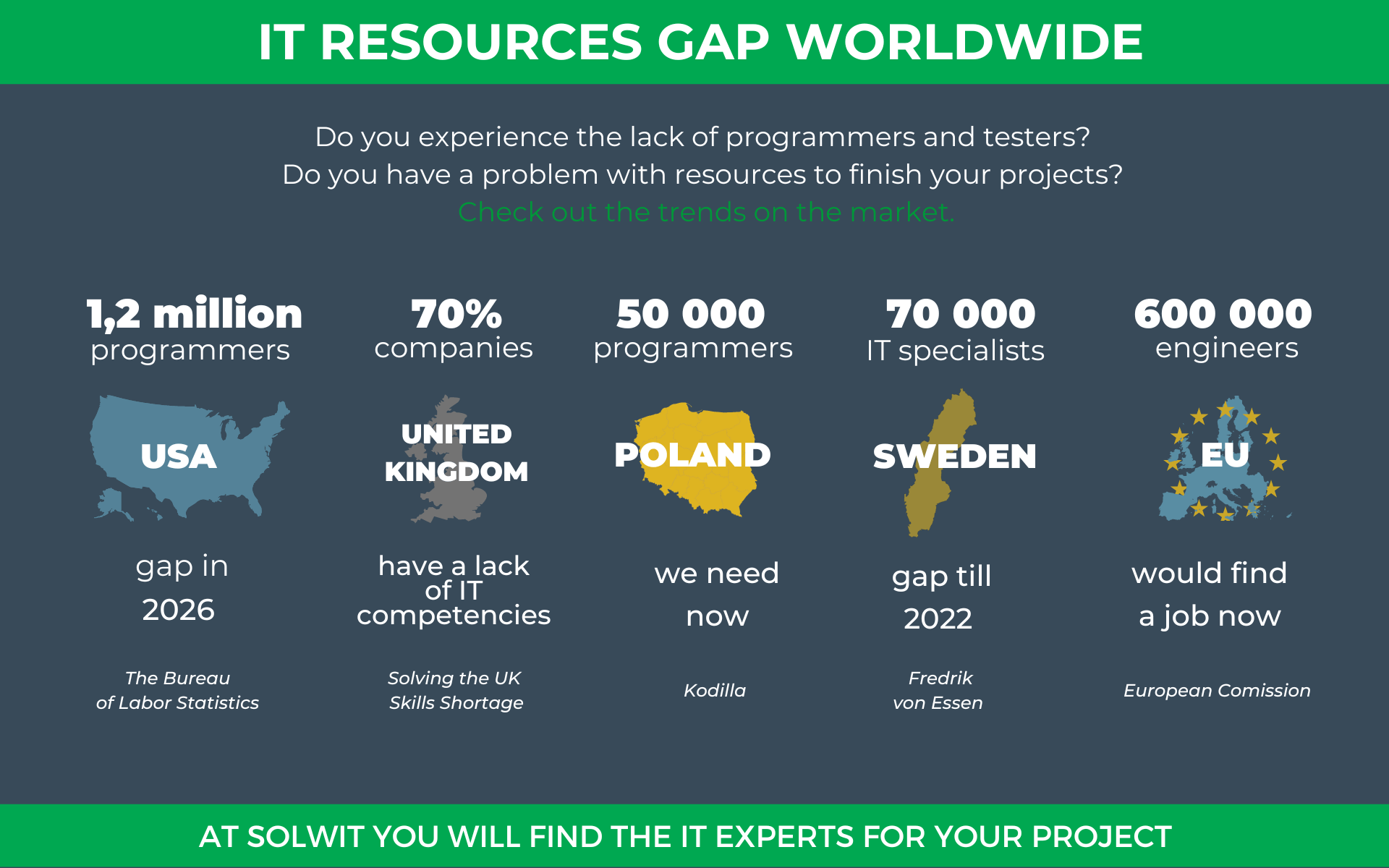 IT RESOURCES GAP WORLDWIDE

Do you experience the lack of programmers and testers?
Do you have a problem with resources to finish your projects?
Check out the trends on the market.

1,2 million
programmers

USA

gap in
2026

The Bureau
of Labor Statistics

70%
companies

UNITED
KINGDOM

have a lack
of IT
competencies

Solving the UK
Skills Shortage

50 000
programmers

POLAND

we need
now

Kodilla

70 000
IT specialists

SWEDEN

gap till
2022

Fredrik
von Essen

600 000
engineers

EU

would find
a job now

European Comission

AT SOLWIT YOU WILL FIND THE IT EXPERTS FOR YOUR PROJECT